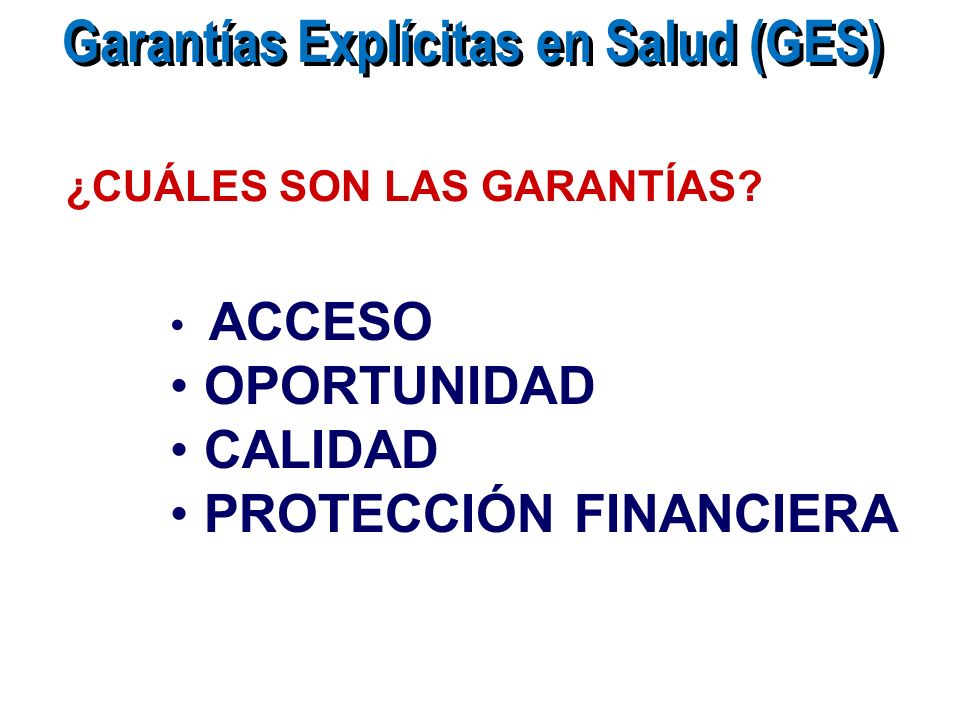 Garantías Explícitas en Salud (GES)

¿CUÁLES SON LAS GARANTÍAS?

• ACCESO
• OPORTUNIDAD
• CALIDAD
• PROTECCIÓN FINANCIERA